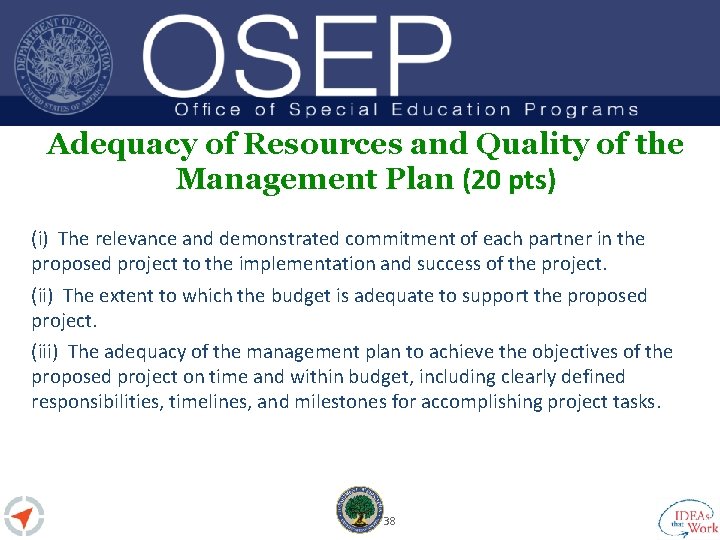 DEPARTMENT OF EDUCATION
UNITED STATES OF AMERICA

OSEP
Office of Special Education Programs

Adequacy of Resources and Quality of the Management Plan (20 pts)

(i) The relevance and demonstrated commitment of each partner in the proposed project to the implementation and success of the project.

(ii) The extent to which the budget is adequate to support the proposed project.

(iii) The adequacy of the management plan to achieve the objectives of the proposed project on time and within budget, including clearly defined responsibilities, timelines, and milestones for accomplishing project tasks.

38

IDEAs that Work